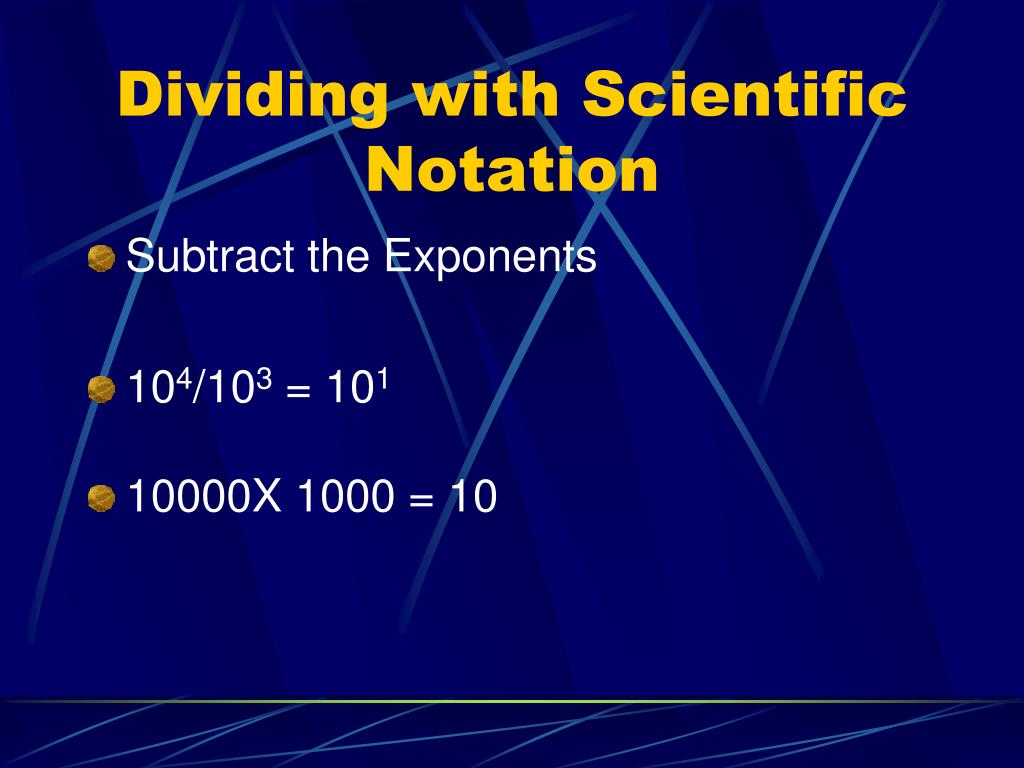 Dividing with Scientific Notation

Subtract the Exponents

$10^4/10^3 = 10^1$

10000X 1000 = 10